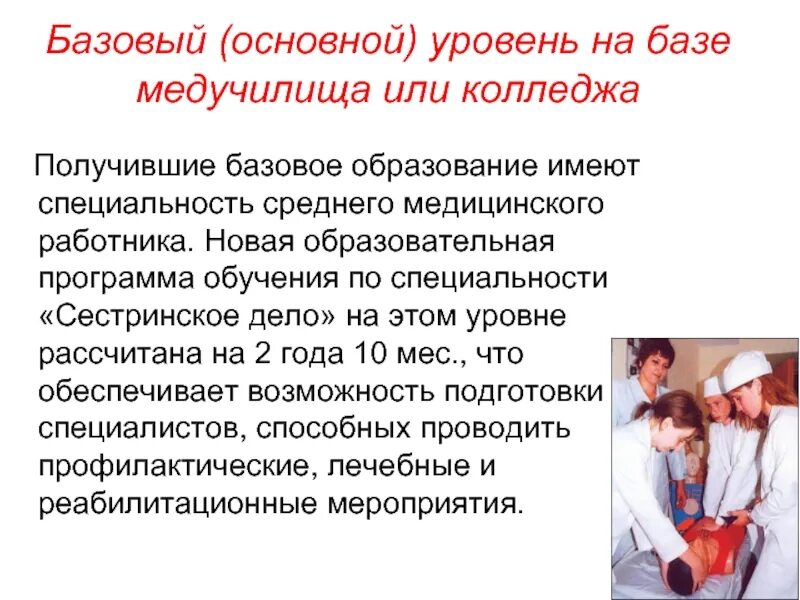 Базовый (основной) уровень на базе медучилища или колледжа

Получившие базовое образование имеют специальность среднего медицинского работника. Новая образовательная программа обучения по специальности «Сестринское дело» на этом уровне рассчитана на 2 года 10 мес., что обеспечивает возможность подготовки специалистов, способных проводить профилактические, лечебные и реабилитационные мероприятия.